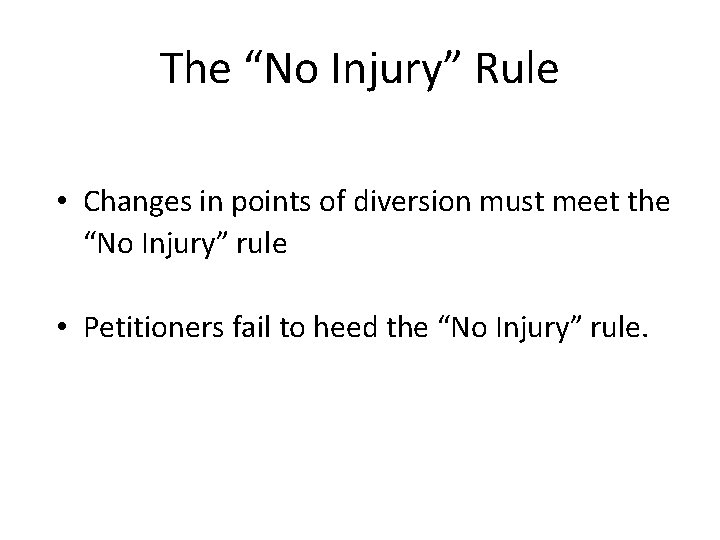 The “No Injury” Rule

• Changes in points of diversion must meet the “No Injury” rule

• Petitioners fail to heed the “No Injury” rule.